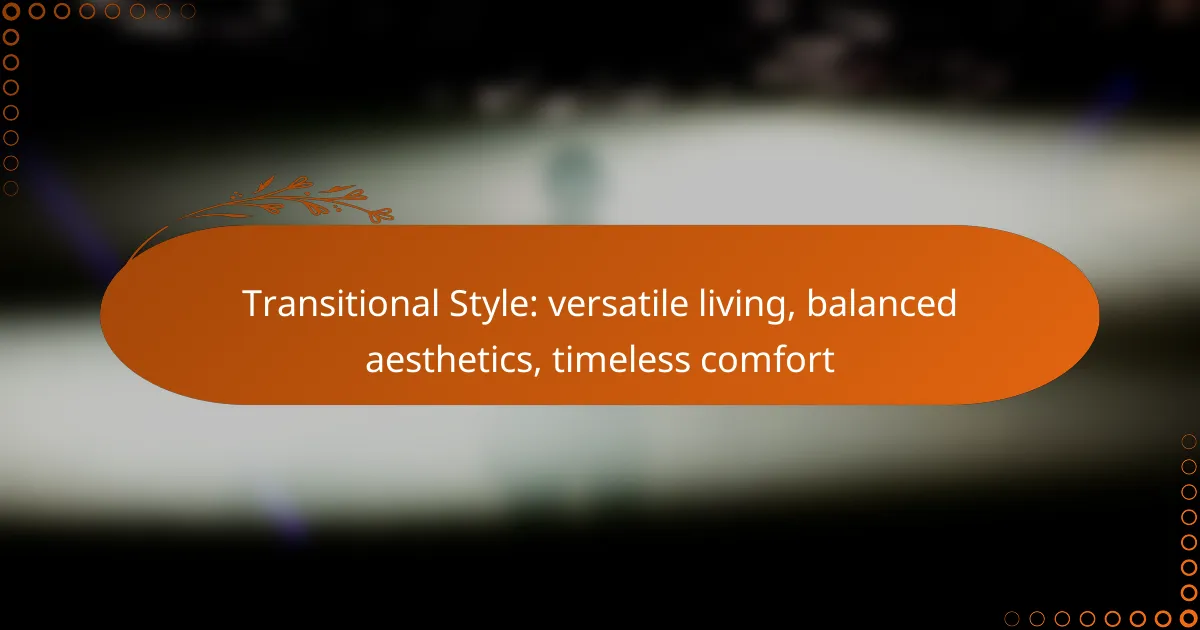 Transitional Style: versatile living, balanced aesthetics, timeless comfort